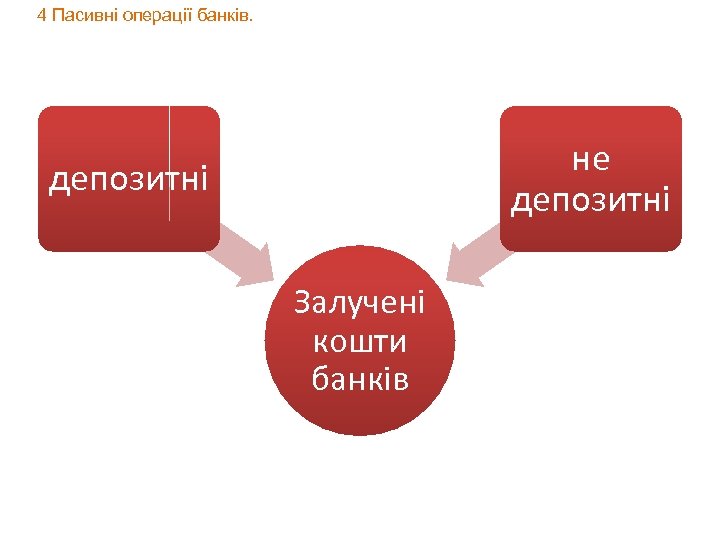 4 Пасивні операції банків.

депозитні

не депозитні

Залучені кошти банків